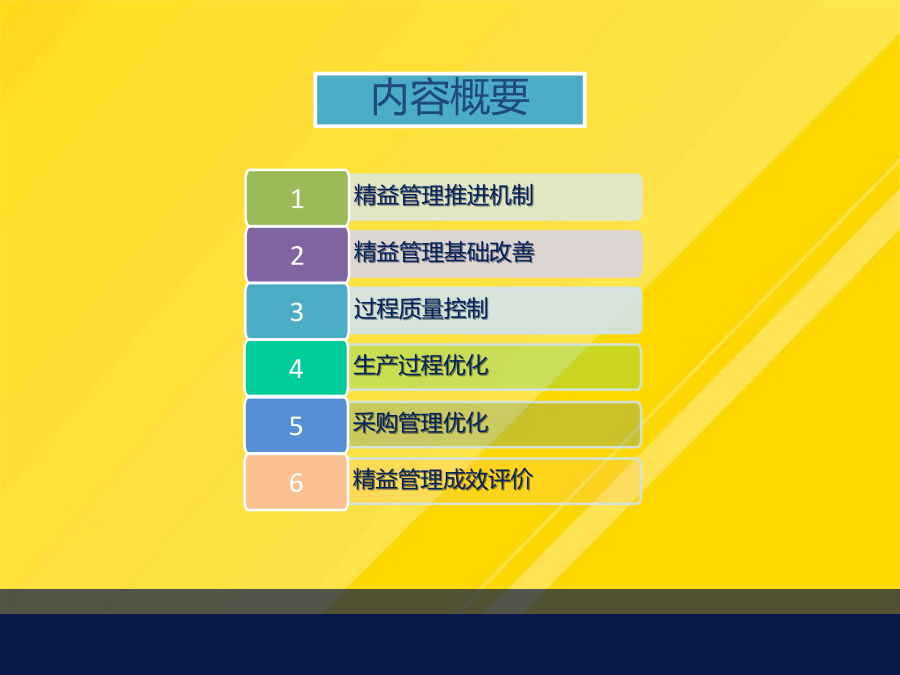 内容概要

1 精益管理推进机制

2 精益管理基础改善

3 过程质量控制

4 生产过程优化

5 采购管理优化

6 精益管理成效评价